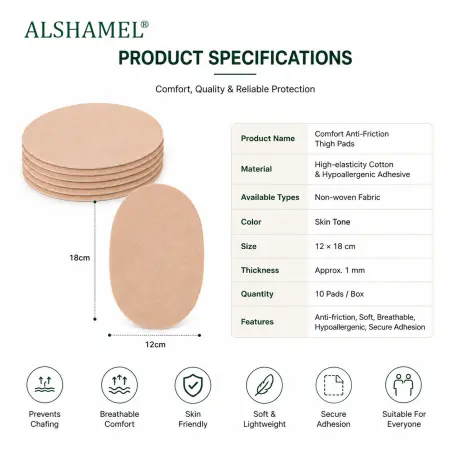 ALSHAMEL®

PRODUCT SPECIFICATIONS

Comfort, Quality & Reliable Protection

18cm

12cm

| Product Name | Comfort Anti-Friction Thigh Pads |
|---|---|
| Material | High-elasticity Cotton & Hypoallergenic Adhesive |
| Available Types | Non-woven Fabric |
| Color | Skin Tone |
| Size | 12 × 18 cm |
| Thickness | Approx. 1 mm |
| Quantity | 10 Pads / Box |
| Features | Anti-friction, Soft, Breathable, Hypoallergenic, Secure Adhesion |

Prevents Chafing

Breathable Comfort

Skin Friendly

Soft & Lightweight

Secure Adhesion

Suitable For Everyone